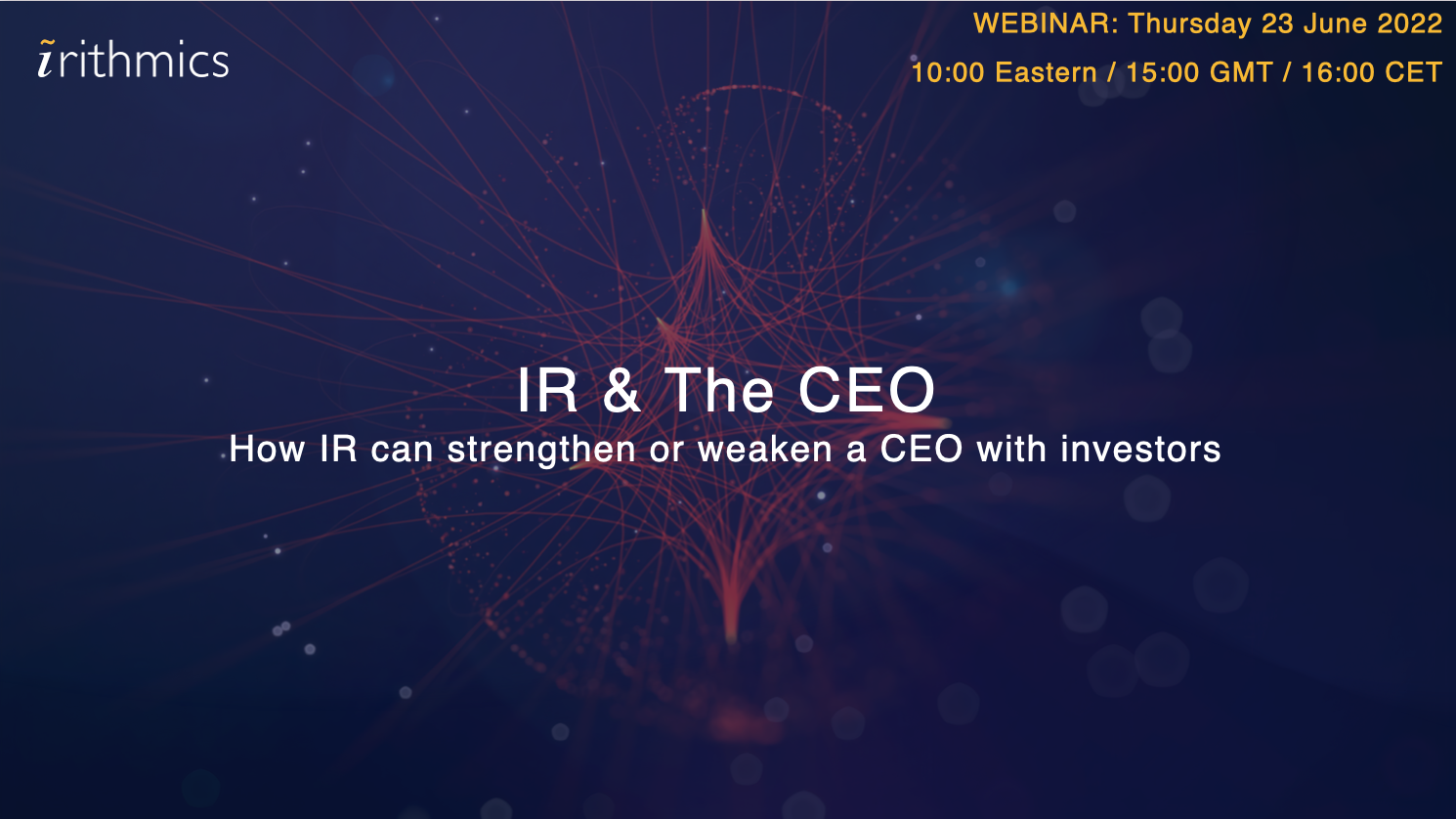 ĩrithmics

WEBINAR: Thursday 23 June 2022
10:00 Eastern / 15:00 GMT / 16:00 CET

IR & The CEO
How IR can strengthen or weaken a CEO with investors